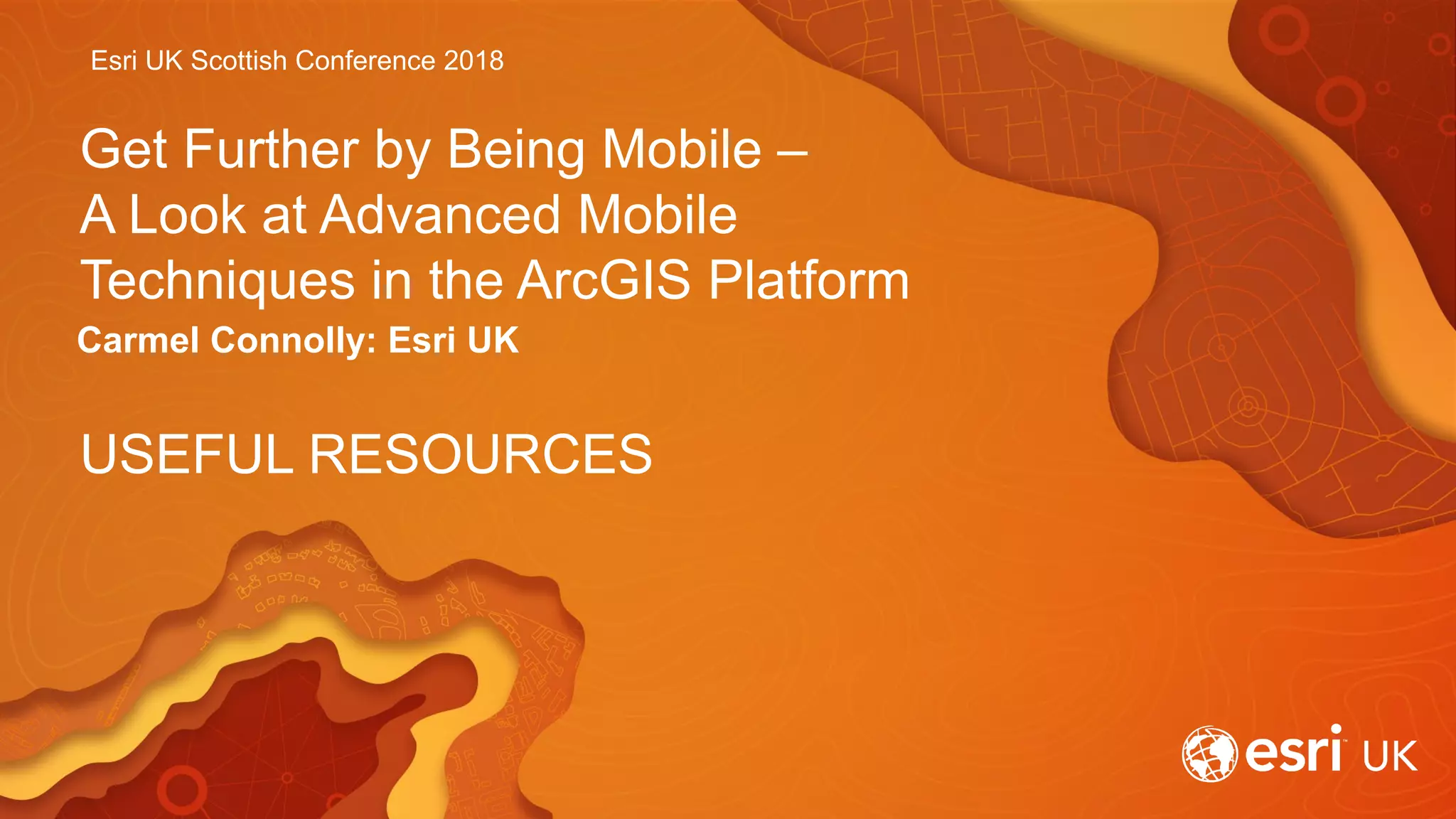 Esri UK Scottish Conference 2018

Get Further by Being Mobile – A Look at Advanced Mobile Techniques in the ArcGIS Platform

Carmel Connolly: Esri UK

USEFUL RESOURCES

esri UK